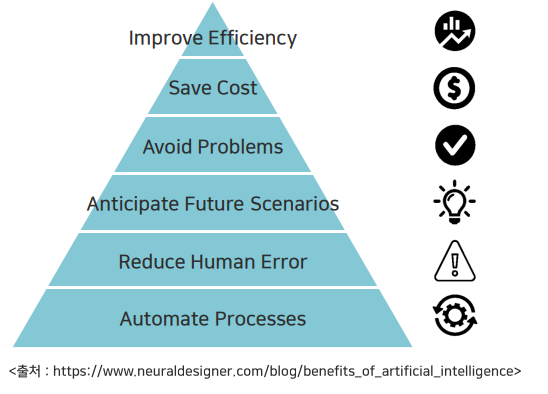 Improve Efficiency

Save Cost

Avoid Problems

Anticipate Future Scenarios

Reduce Human Error

Automate Processes

<출처 : https://www.neuraldesigner.com/blog/benefits_of_artificial_intelligence>